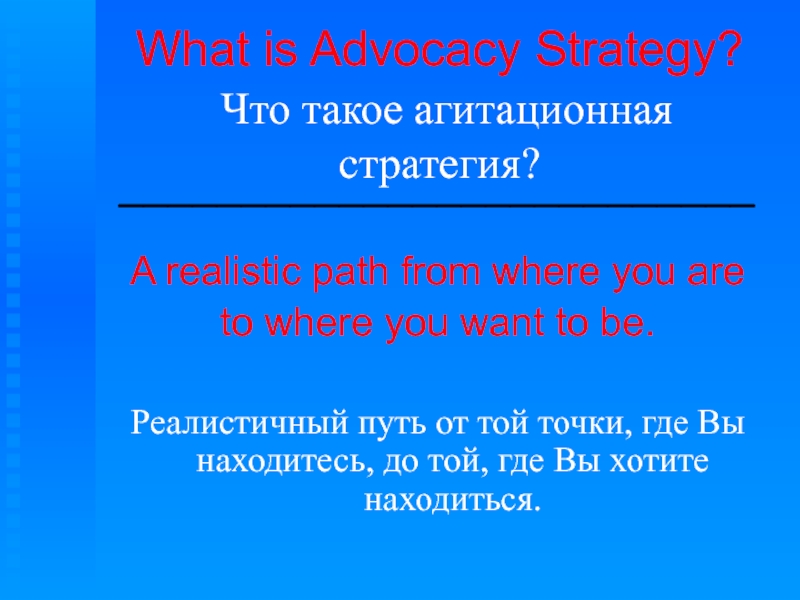 What is Advocacy Strategy?

Что такое агитационная стратегия?

A realistic path from where you are to where you want to be.

Реалистичный путь от той точки, где Вы находитесь, до той, где Вы хотите находиться.